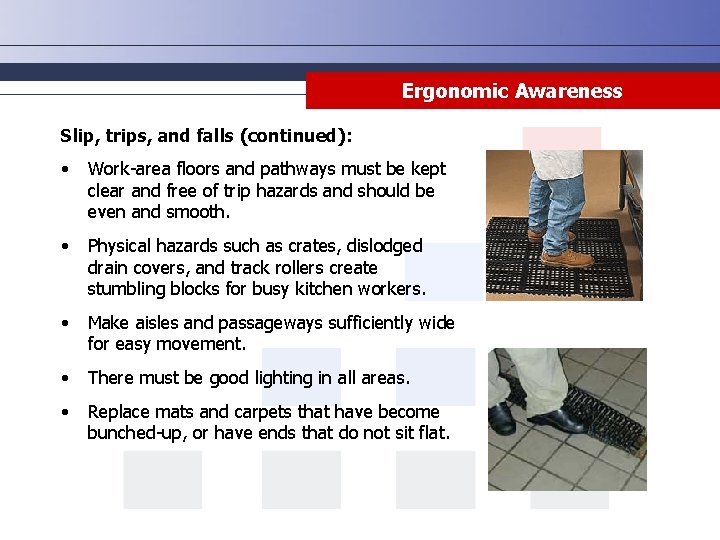 Ergonomic Awareness

Slip, trips, and falls (continued):

• Work-area floors and pathways must be kept clear and free of trip hazards and should be even and smooth.

• Physical hazards such as crates, dislodged drain covers, and track rollers create stumbling blocks for busy kitchen workers.

• Make aisles and passageways sufficiently wide for easy movement.

• There must be good lighting in all areas.

• Replace mats and carpets that have become bunched-up, or have ends that do not sit flat.